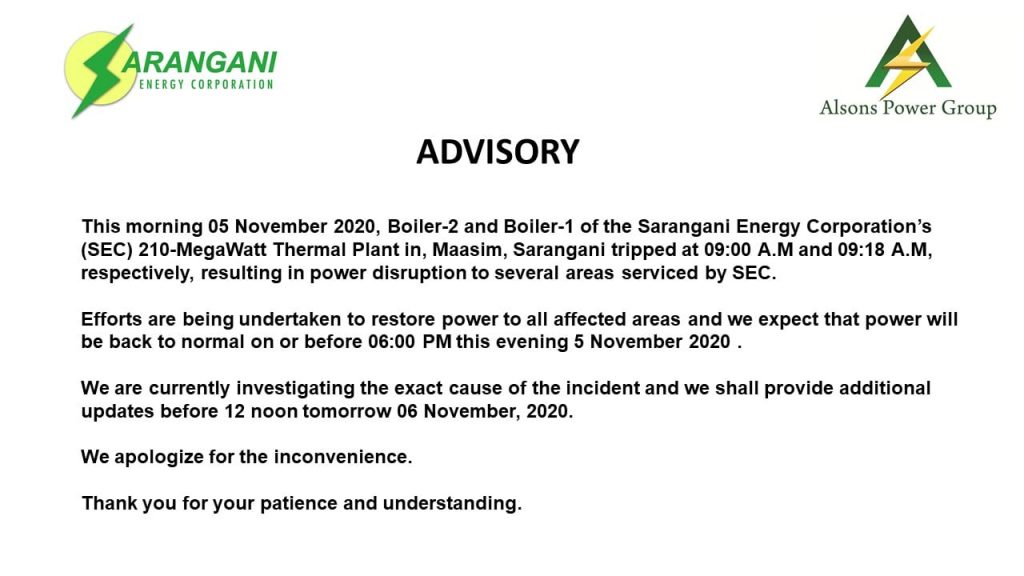 SARANGANI
ENERGY CORPORATION

Alsons Power Group

ADVISORY

This morning 05 November 2020, Boiler-2 and Boiler-1 of the Sarangani Energy Corporation's (SEC) 210-MegaWatt Thermal Plant in, Maasim, Sarangani tripped at 09:00 A.M and 09:18 A.M, respectively, resulting in power disruption to several areas serviced by SEC.

Efforts are being undertaken to restore power to all affected areas and we expect that power will be back to normal on or before 06:00 PM this evening 5 November 2020 .

We are currently investigating the exact cause of the incident and we shall provide additional updates before 12 noon tomorrow 06 November, 2020.

We apologize for the inconvenience.

Thank you for your patience and understanding.